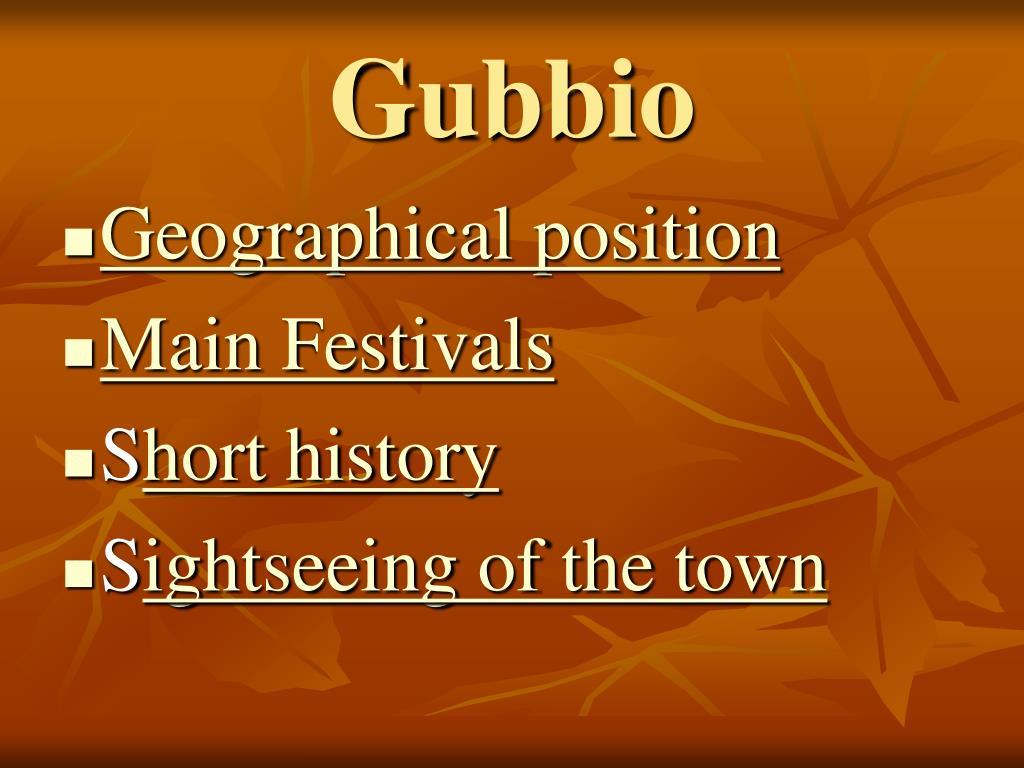 Gubbio

- Geographical position
- Main Festivals
- Short history
- Sightseeing of the town